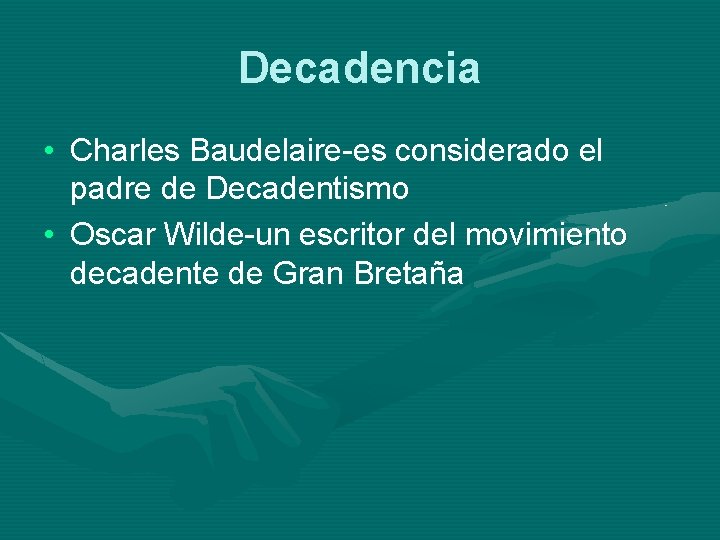 Decadencia

• Charles Baudelaire-es considerado el padre de Decadentismo
• Oscar Wilde-un escritor del movimiento decadente de Gran Bretaña